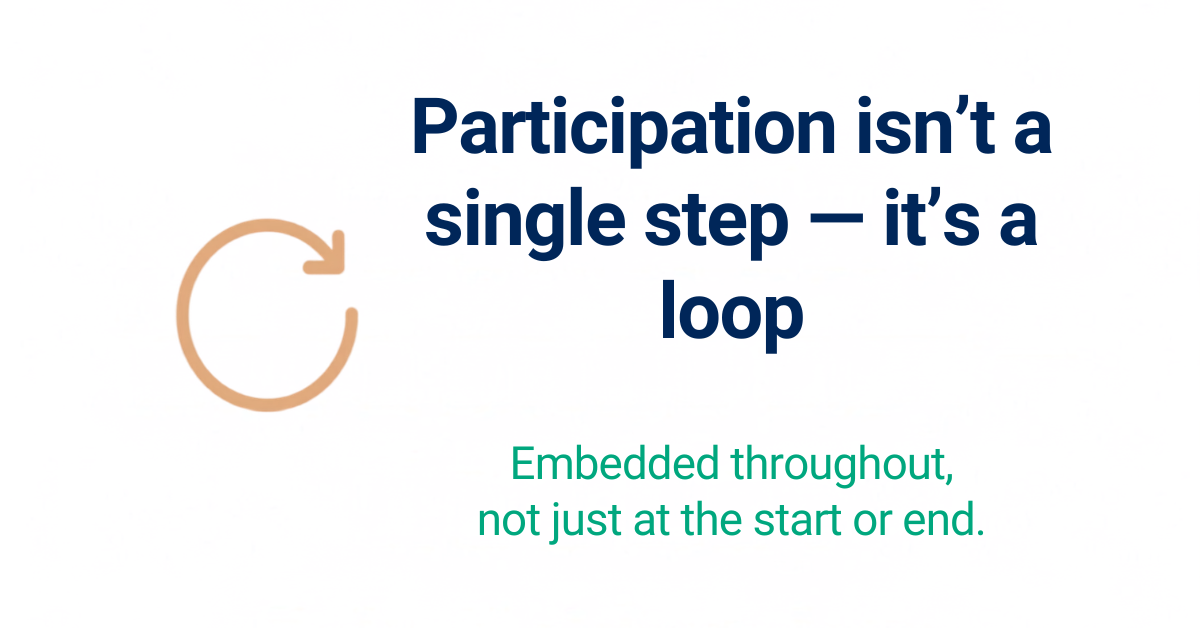 Participation isn’t a single step — it’s a loop

Embedded throughout, not just at the start or end.